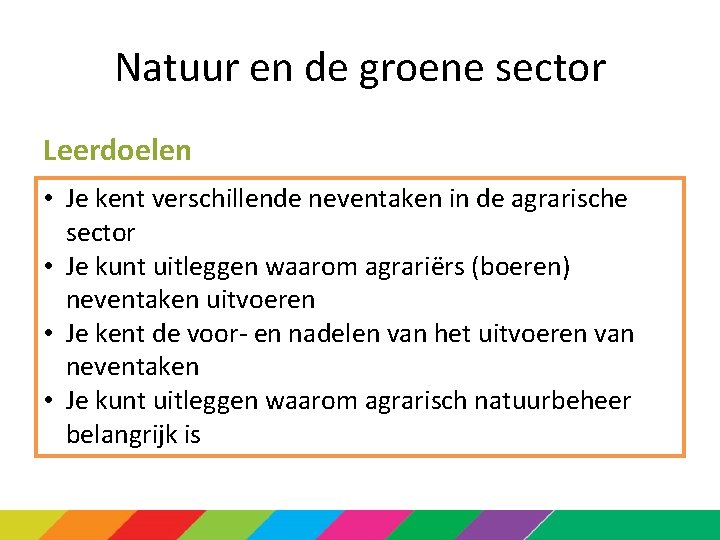 Natuur en de groene sector

Leerdoelen

• Je kent verschillende neventaken in de agrarische sector
• Je kunt uitleggen waarom agrariërs (boeren) neventaken uitvoeren
• Je kent de voor- en nadelen van het uitvoeren van neventaken
• Je kunt uitleggen waarom agrarisch natuurbeheer belangrijk is